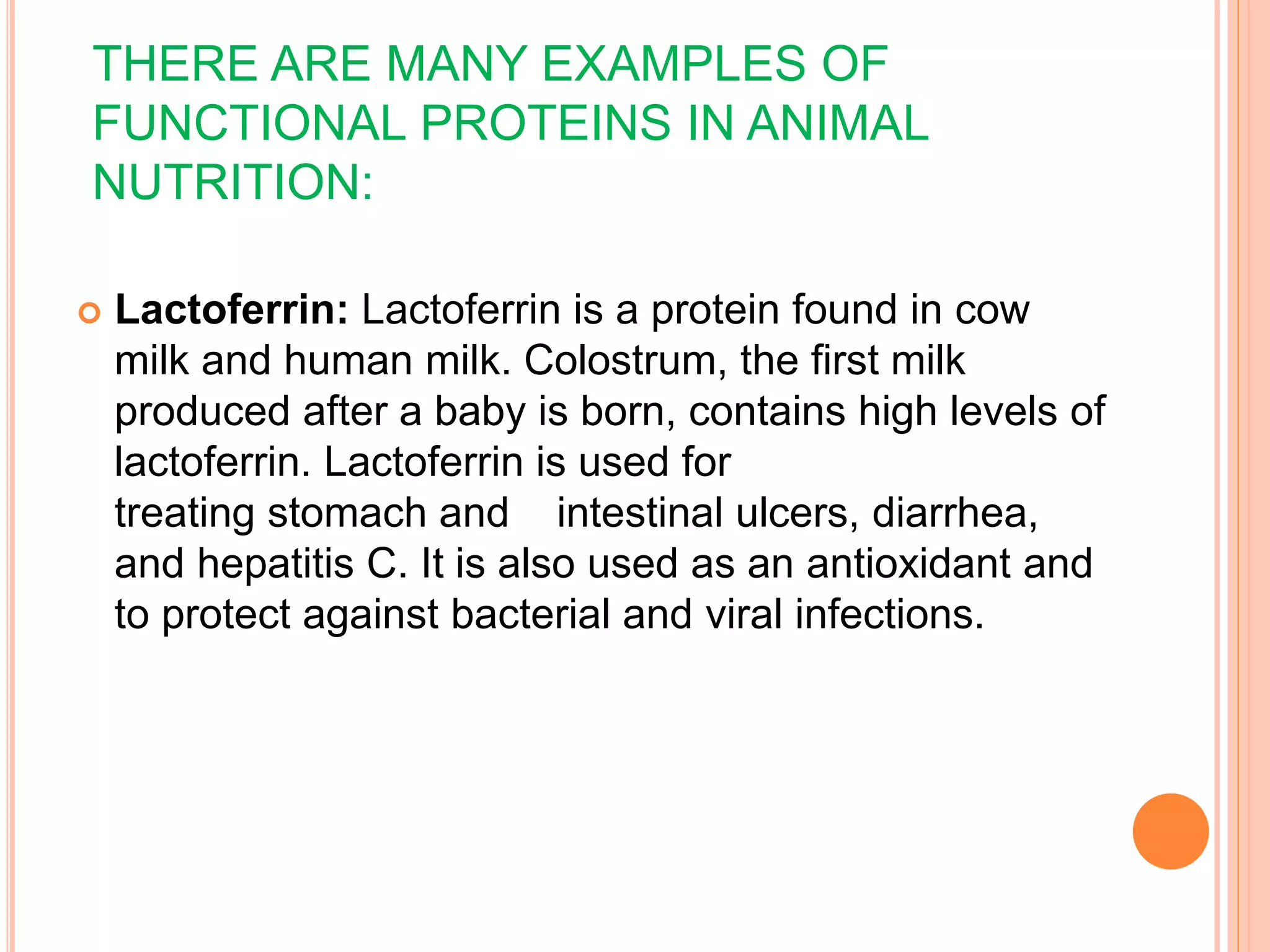 THERE ARE MANY EXAMPLES OF FUNCTIONAL PROTEINS IN ANIMAL NUTRITION:

Lactoferrin: Lactoferrin is a protein found in cow milk and human milk. Colostrum, the first milk produced after a baby is born, contains high levels of lactoferrin. Lactoferrin is used for treating stomach and intestinal ulcers, diarrhea, and hepatitis C. It is also used as an antioxidant and to protect against bacterial and viral infections.